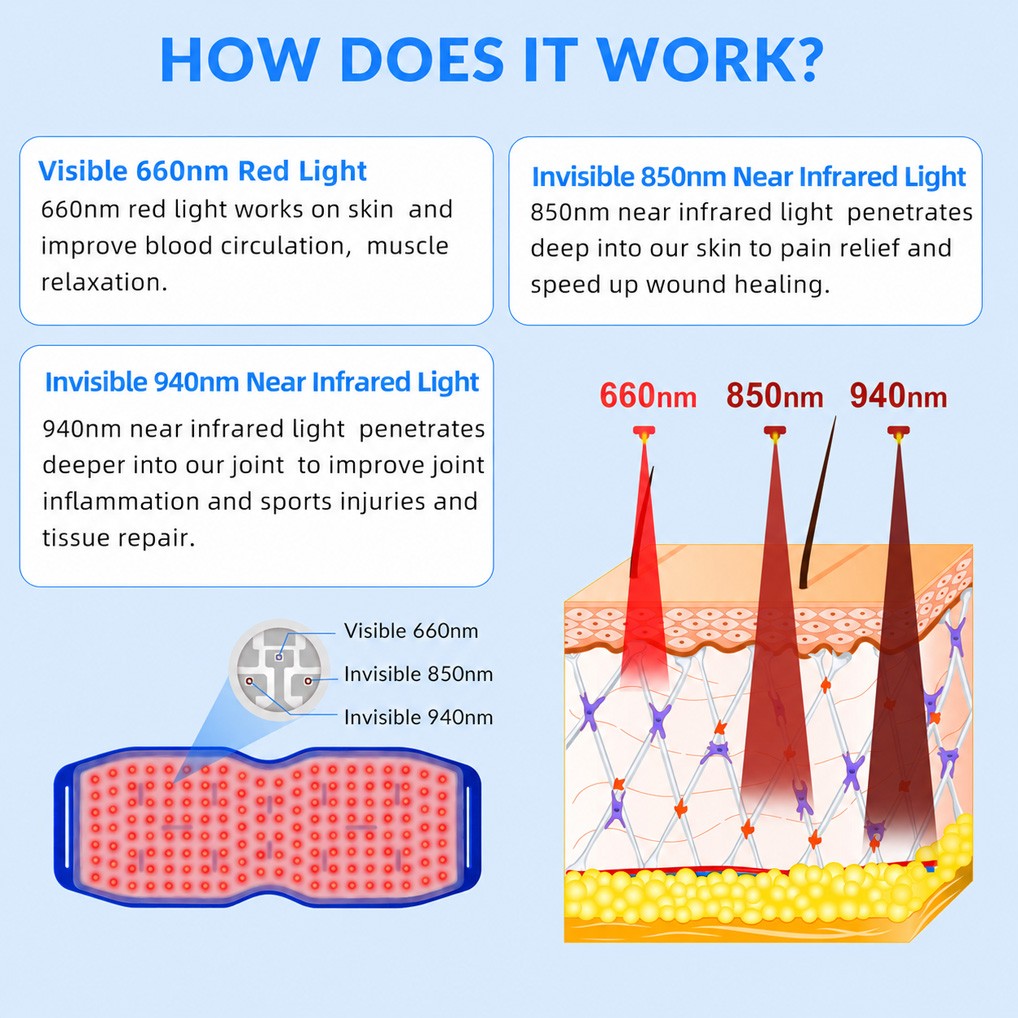 HOW DOES IT WORK?

Visible 660nm Red Light
660nm red light works on skin and improve blood circulation, muscle relaxation.

Invisible 850nm Near Infrared Light
850nm near infrared light penetrates deep into our skin to pain relief and speed up wound healing.

Invisible 940nm Near Infrared Light
940nm near infrared light penetrates deeper into our joint to improve joint inflammation and sports injuries and tissue repair.

660nm 850nm 940nm

Visible 660nm
Invisible 850nm
Invisible 940nm